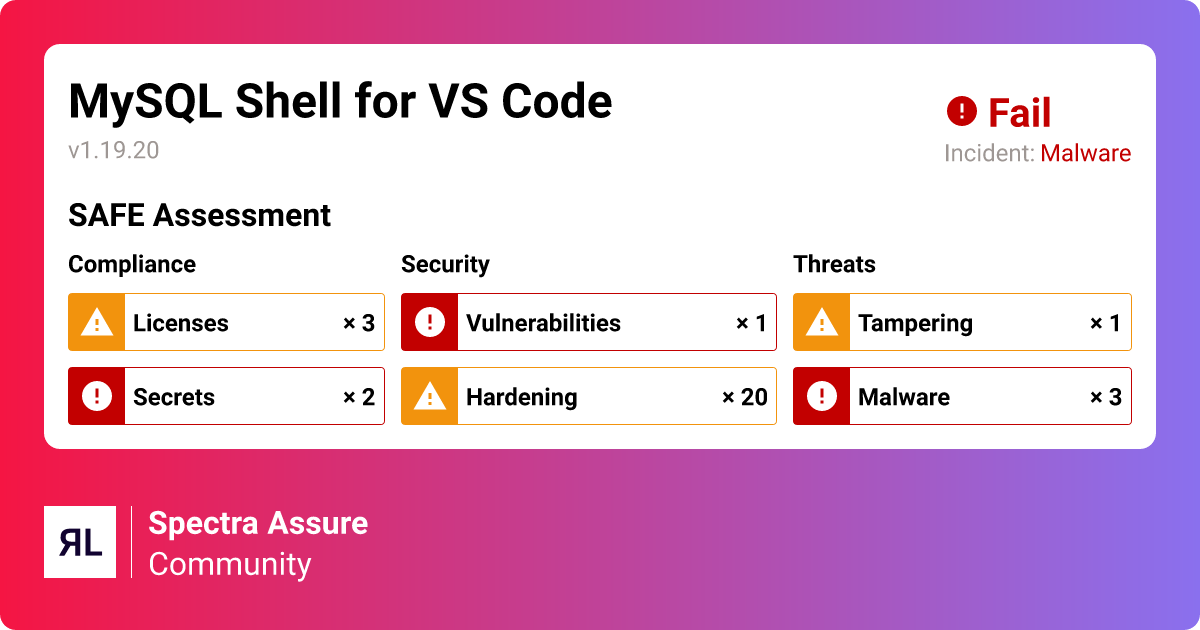 MySQL Shell for VS Code
v1.19.20

Fail
Incident: Malware

SAFE Assessment

Compliance
Licenses × 3
Secrets × 2

Security
Vulnerabilities × 1
Hardening × 20

Threats
Tampering × 1
Malware × 3

RL
Spectra Assure
Community